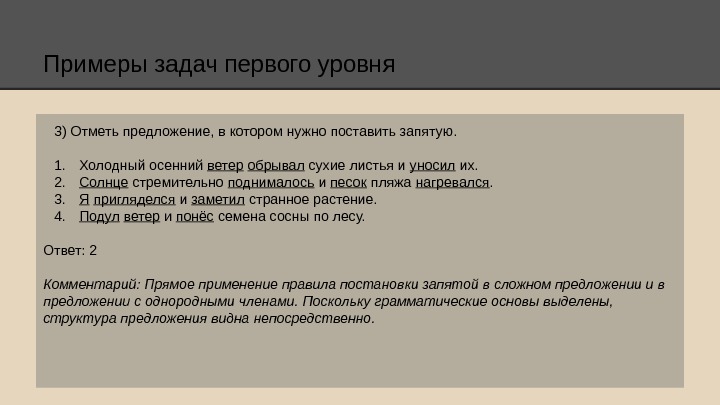 Примеры задач первого уровня

3) Отметь предложение, в котором нужно поставить запятую.

1. Холодный осенний ветер обрывал сухие листья и уносил их.
2. Солнце стремительно поднималось и песок пляжа нагревался.
3. Я пригляделся и заметил странное растение.
4. Подул ветер и понёс семена сосны по лесу.

Ответ: 2

Комментарий: Прямое применение правила постановки запятой в сложном предложении и в предложении с однородными членами. Поскольку грамматические основы выделены, структура предложения видна непосредственно.